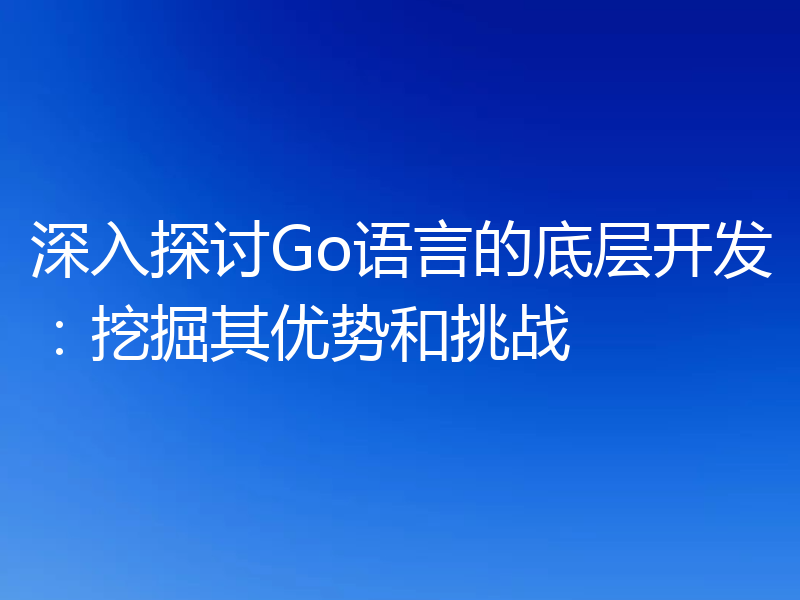 深入探讨Go语言的底层开发：挖掘其优势和挑战